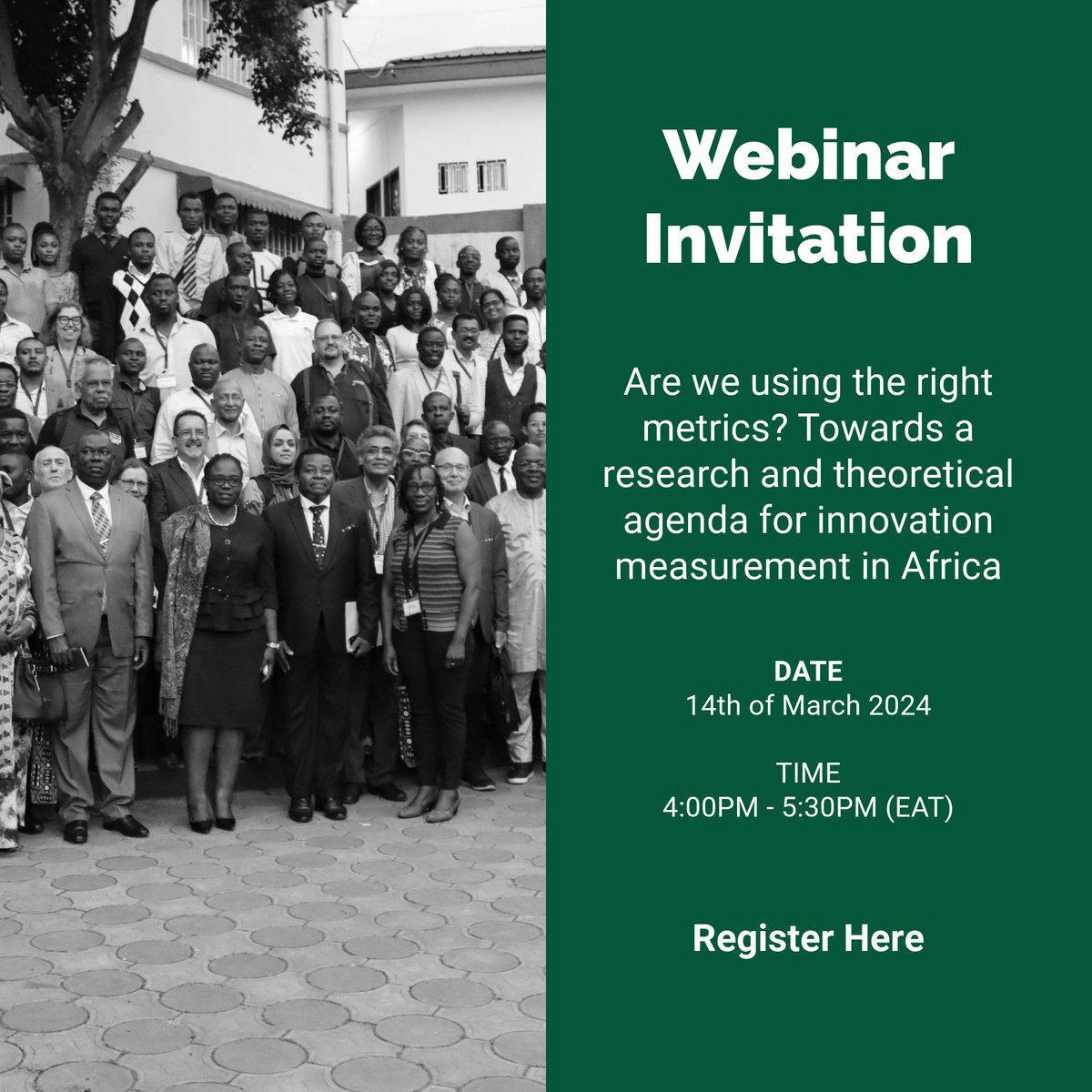 Webinar Invitation

Are we using the right metrics? Towards a research and theoretical agenda for innovation measurement in Africa

DATE
14th of March 2024

TIME
4:00PM - 5:30PM (EAT)

Register Here